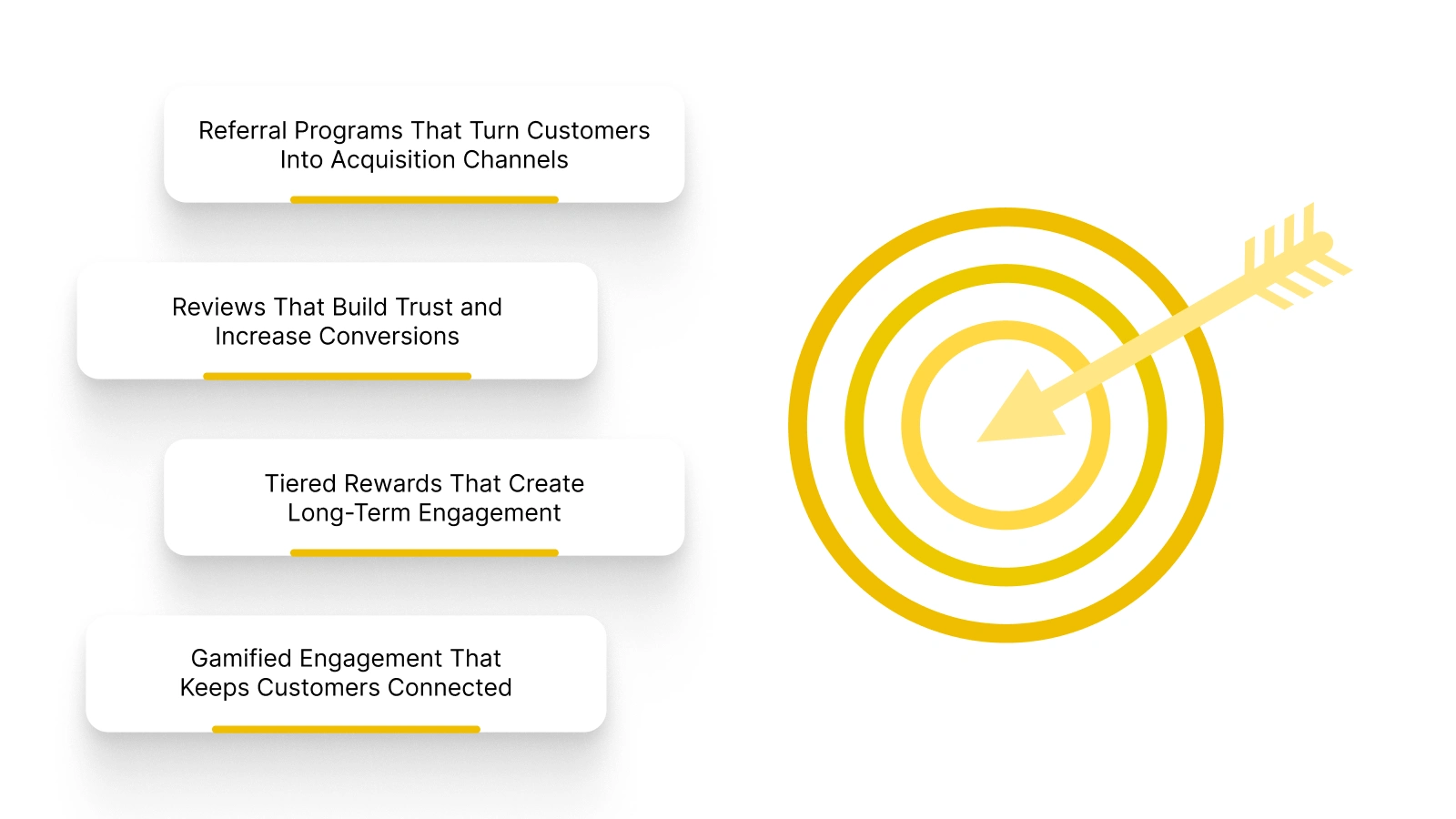 Referral Programs That Turn Customers Into Acquisition Channels

Reviews That Build Trust and Increase Conversions

Tiered Rewards That Create Long-Term Engagement

Gamified Engagement That Keeps Customers Connected